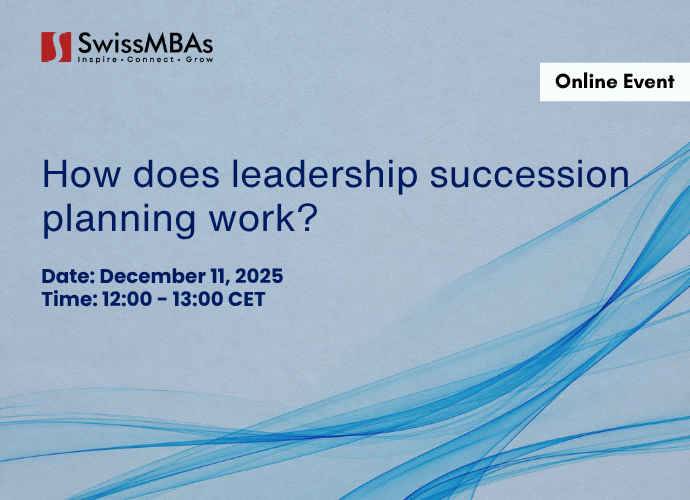 SwissMBAs
Inspire • Connect • Grow

Online Event

How does leadership succession planning work?

Date: December 11, 2025
Time: 12:00 - 13:00 CET